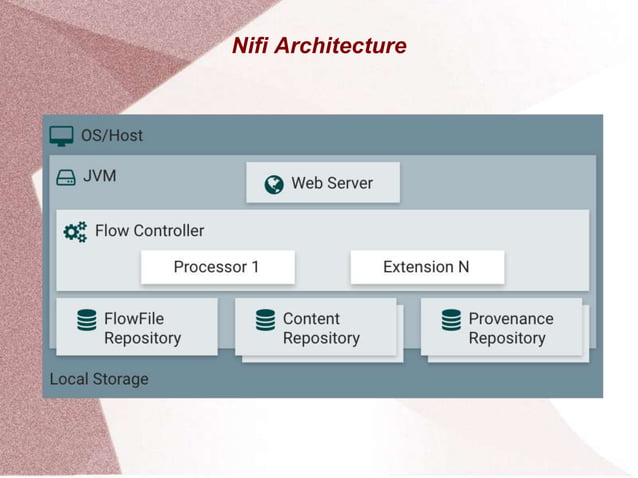 Nifi Architecture

OS/Host

JVM

Web Server

Flow Controller

Processor 1

Extension N

FlowFile Repository

Content Repository

Provenance Repository

Local Storage